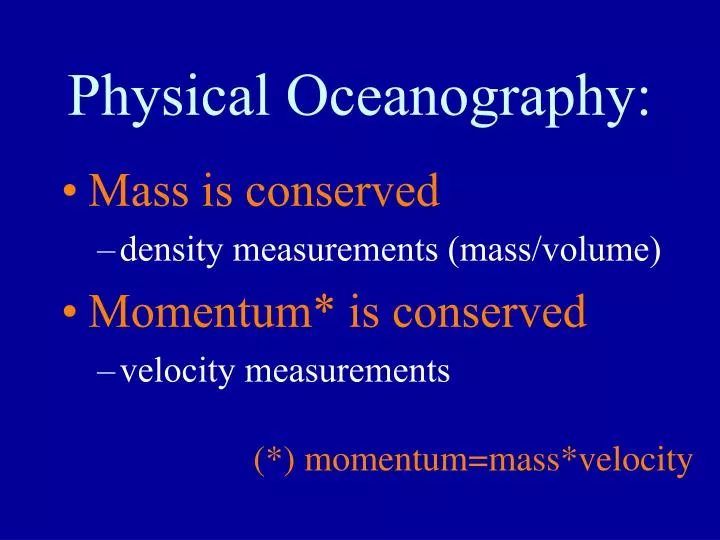 Physical Oceanography:

• Mass is conserved
– density measurements (mass/volume)

• Momentum* is conserved
– velocity measurements

(*) momentum=mass*velocity